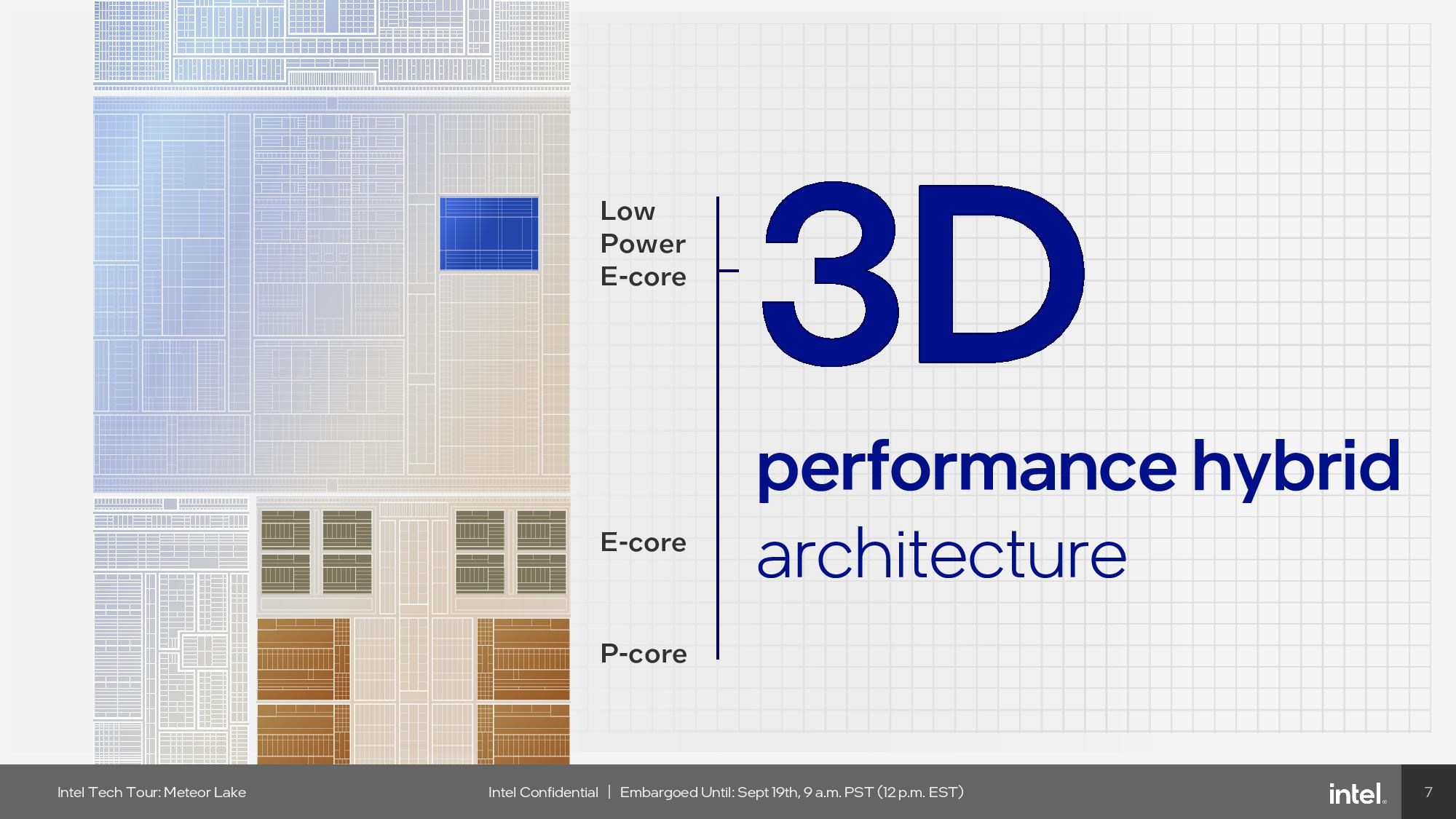 Low Power E-core

E-core

P-core

3D

performance hybrid architecture

Intel Tech Tour: Meteor Lake

Intel Confidential | Embargoed Until: Sept 19th, 9 a.m. PST (12 p.m. EST)

intel.

7